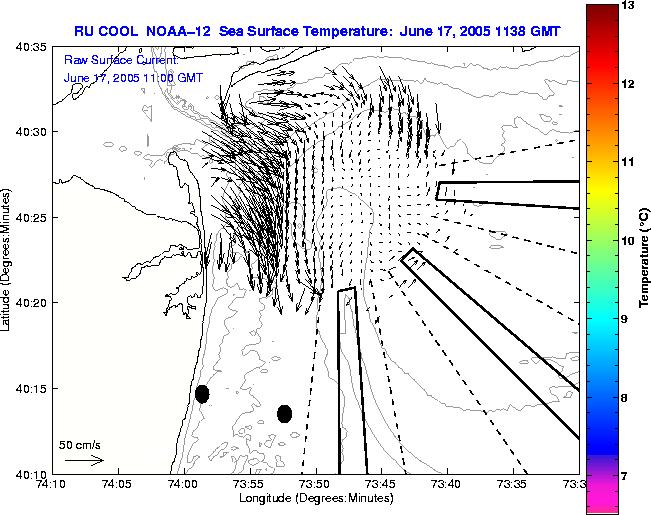 RU COOL NOAA–12 Sea Surface Temperature: June 17, 2005 1138 GMT

Raw Surface Current:
June 17, 2005 11:00 GMT

40:35
40:30
40:25
40:20
40:15
40:10

Latitude (Degrees:Minutes)

50 cm/s

74:10 74:05 74:00 73:55 73:50 73:45 73:40 73:35 73:3

Longitude (Degrees:Minutes)

13
12
11
10
9
8
7

Temperature (°C)